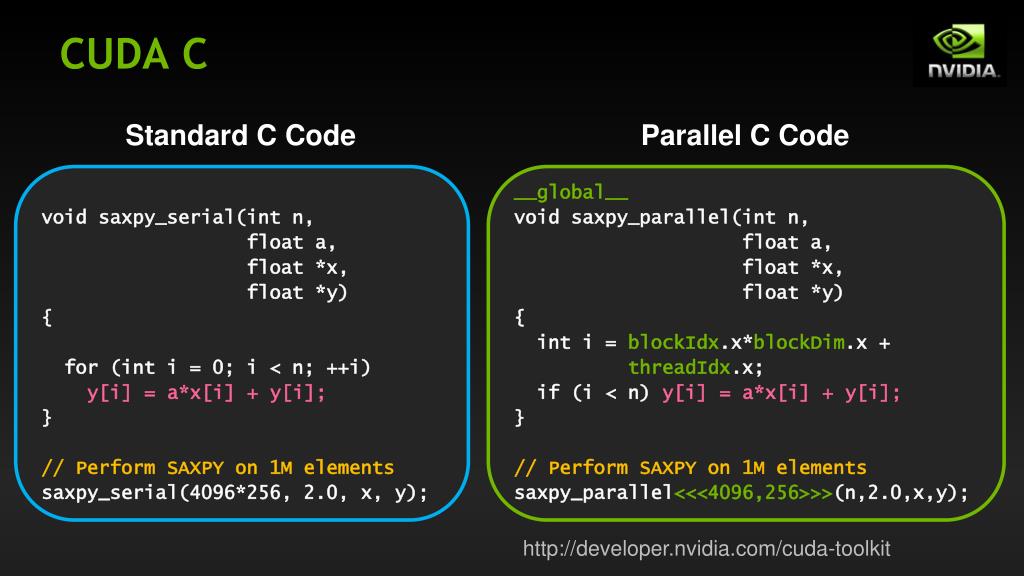 CUDA C

NVIDIA.

Standard C Code

void saxpy_serial(int n,
                  float a,
                  float *x,
                  float *y)
{

  for (int i = 0; i < n; ++i)
    y[i] = a*x[i] + y[i];
}

// Perform SAXPY on 1M elements
saxpy_serial(4096*256, 2.0, x, y);

Parallel C Code

__global__
void saxpy_parallel(int n,
                    float a,
                    float *x,
                    float *y)
{
  int i = blockIdx.x*blockDim.x +
          threadIdx.x;
  if (i < n) y[i] = a*x[i] + y[i];
}

// Perform SAXPY on 1M elements
saxpy_parallel<<<4096,256>>>(n,2.0,x,y);

http://developer.nvidia.com/cuda-toolkit